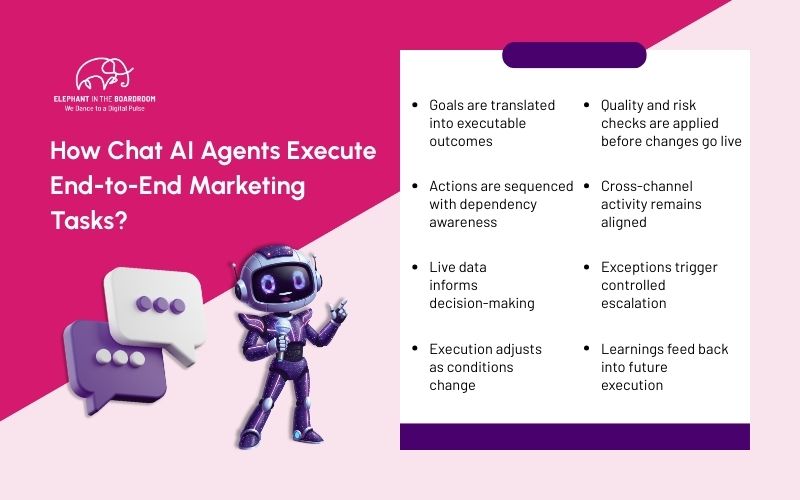 ELEPHANT IN THE BOARDROOM
We Dance to a Digital Pulse

How Chat AI Agents Execute End-to-End Marketing Tasks?

- Goals are translated into executable outcomes
- Actions are sequenced with dependency awareness
- Live data informs decision-making
- Execution adjusts as conditions change

- Quality and risk checks are applied before changes go live
- Cross-channel activity remains aligned
- Exceptions trigger controlled escalation
- Learnings feed back into future execution